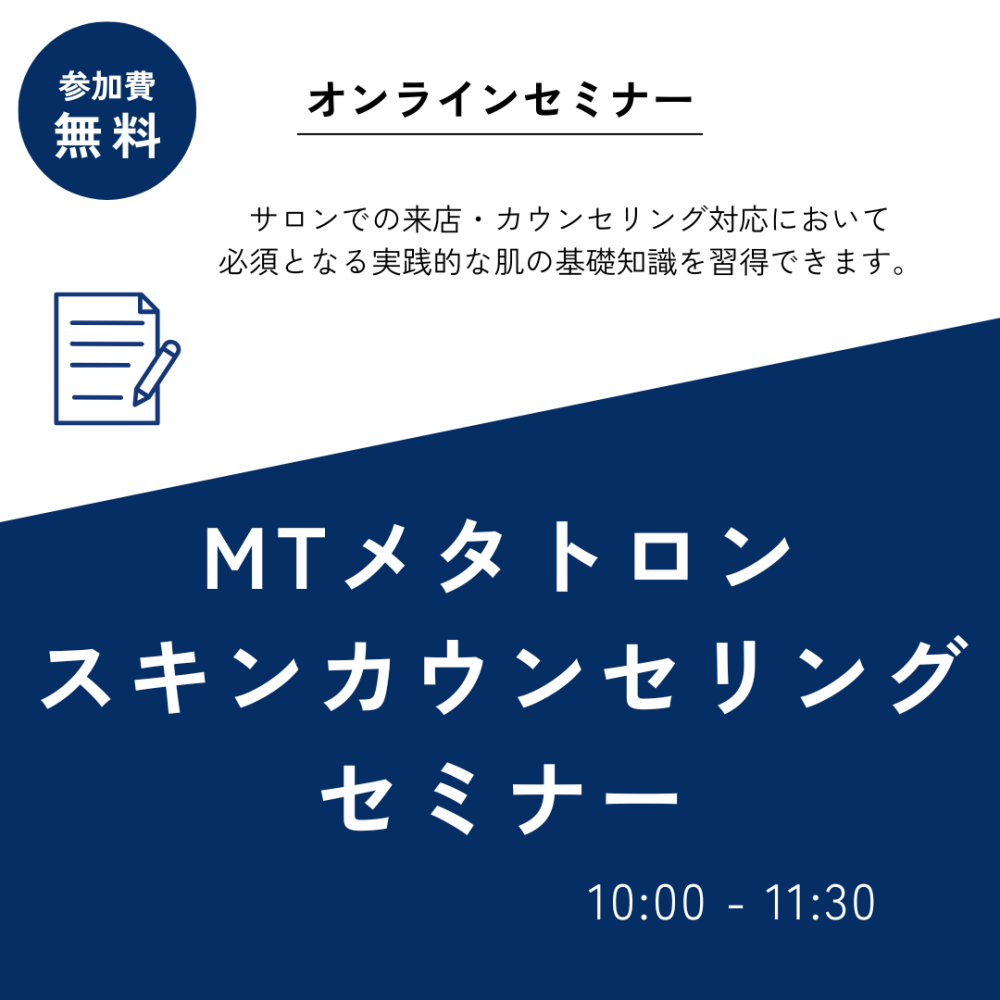 参加費
無料

オンラインセミナー

サロンでの来店・カウンセリング対応において
必須となる実践的な肌の基礎知識を習得できます。

MTメタトロン
スキンカウンセリング
セミナー

10:00 - 11:30